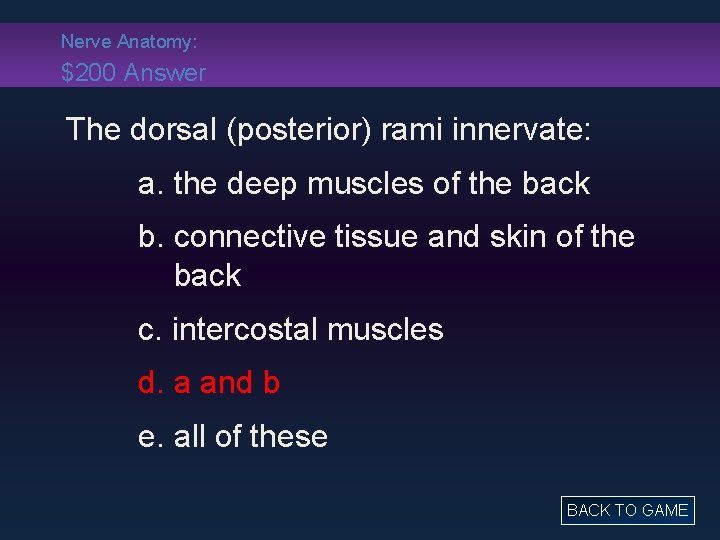 Nerve Anatomy:
\$200 Answer

The dorsal (posterior) rami innervate:

a. the deep muscles of the back

b. connective tissue and skin of the back

c. intercostal muscles

d. a and b

e. all of these

BACK TO GAME